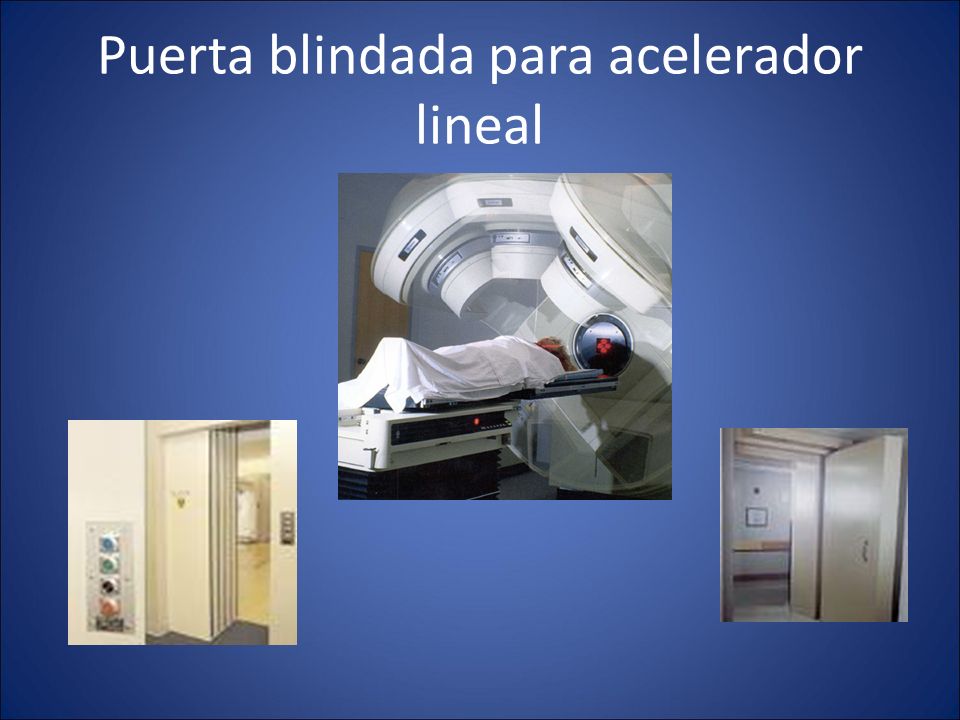 Puerta blindada para acelerador lineal